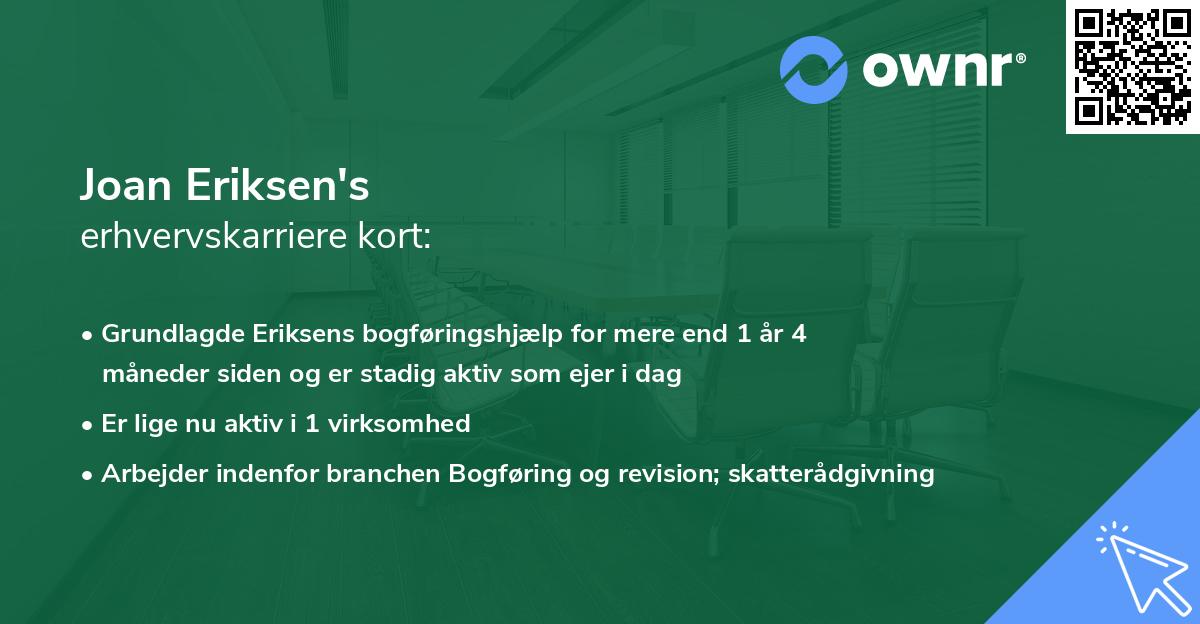 ownr®

Joan Eriksen's
erhvervskarriere kort:

• Grundlagde Eriksens bogføringshjælp for mere end 1 år 4 måneder siden og er stadig aktiv som ejer i dag
• Er lige nu aktiv i 1 virksomhed
• Arbejder indenfor branchen Bogføring og revision; skatterådgivning